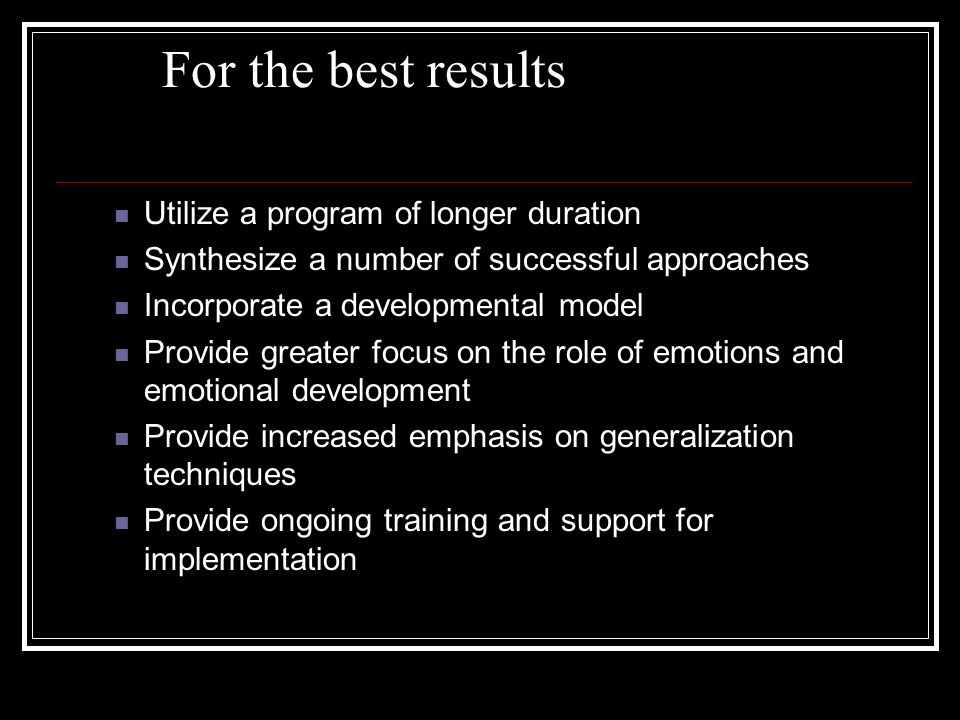 For the best results

- Utilize a program of longer duration
- Synthesize a number of successful approaches
- Incorporate a developmental model
- Provide greater focus on the role of emotions and emotional development
- Provide increased emphasis on generalization techniques
- Provide ongoing training and support for implementation